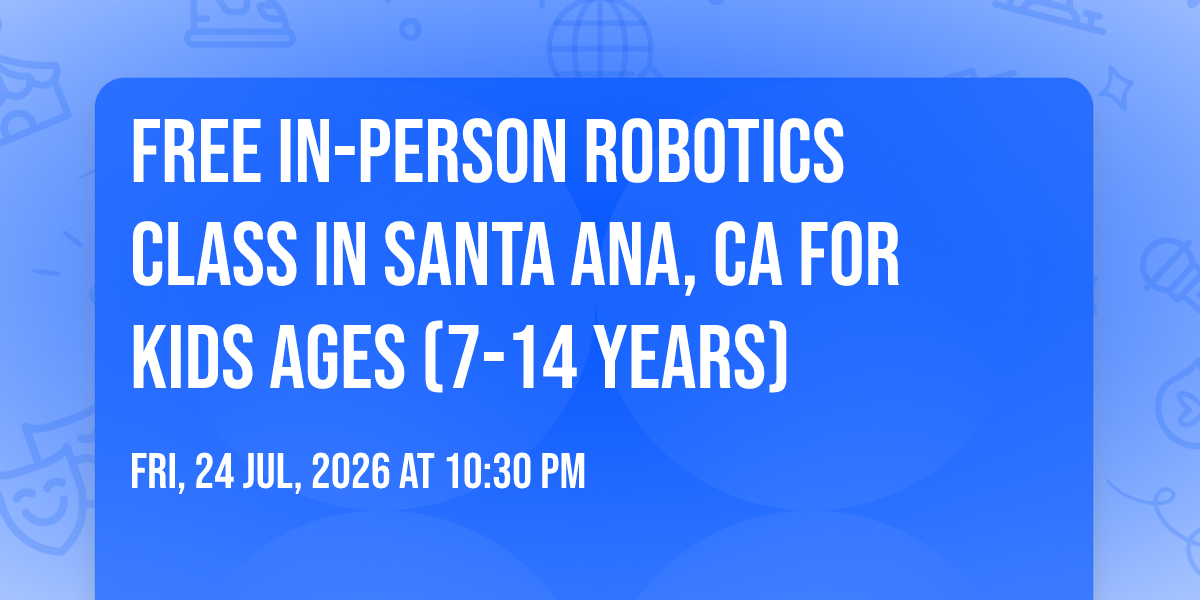 FREE IN-PERSON ROBOTICS CLASS IN SANTA ANA, CA FOR KIDS AGES (7-14 YEARS)

FRI, 24 JUL, 2026 AT 10:30 PM